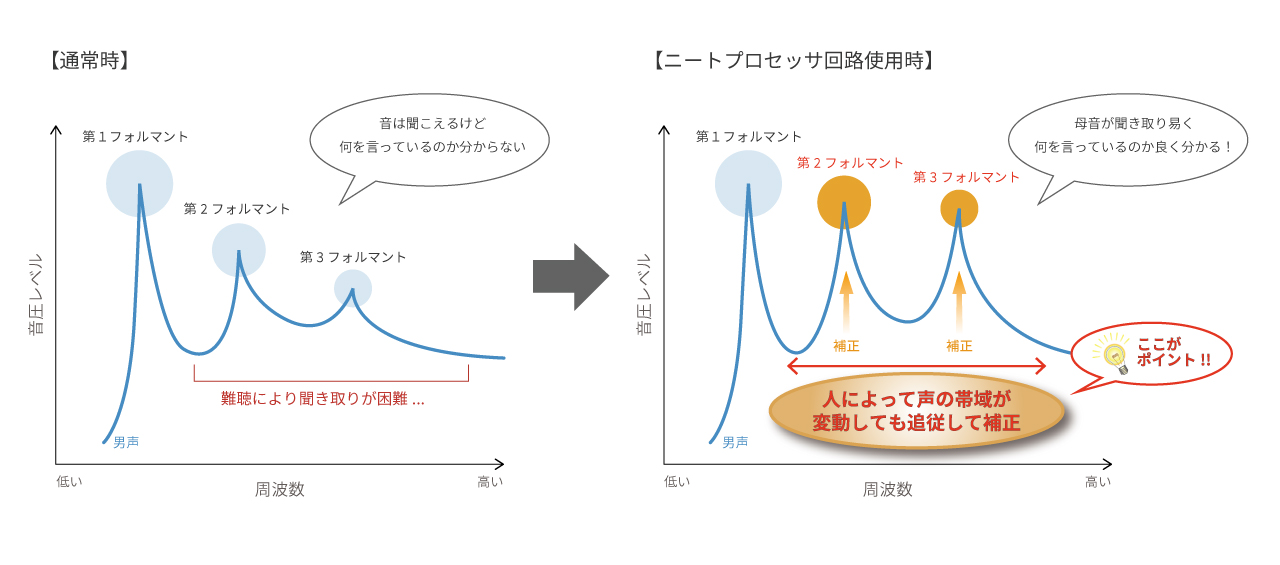 【通常時】

音は聞こえるけど
何を言っているのか分からない

第１フォルマント

第２フォルマント

第３フォルマント

音圧レベル

難聴により聞き取りが困難 ...

男声

低い

周波数

高い

【ニートプロセッサ回路使用時】

母音が聞き取り易く
何を言っているのか良く分かる！

第１フォルマント

第２フォルマント

第３フォルマント

音圧レベル

補正

補正

ここが
ポイント !!

人によって声の帯域が
変動しても追従して補正

男声

低い

周波数

高い